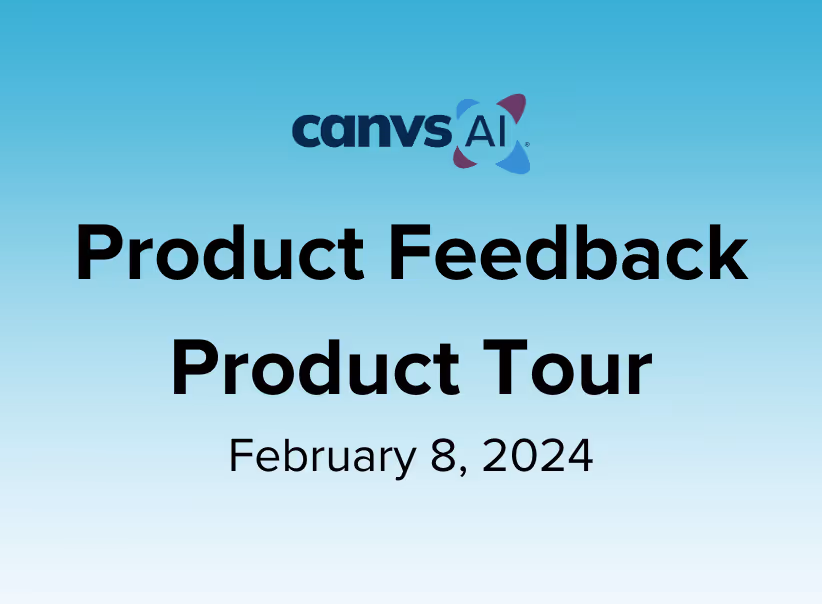 canvs AI

Product Feedback
Product Tour

February 8, 2024